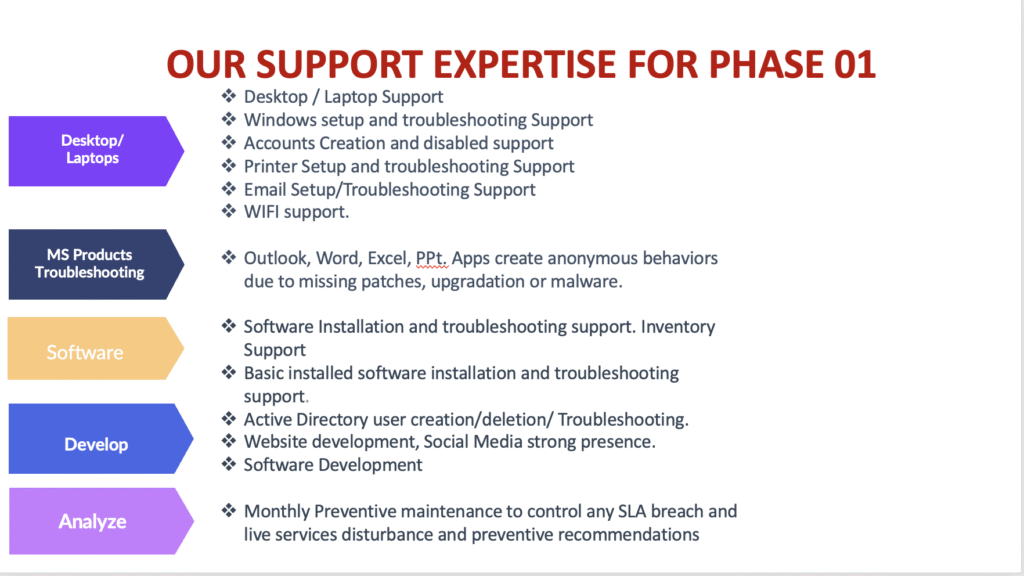 OUR SUPPORT EXPERTISE FOR PHASE 01

Desktop/ Laptops

❖ Desktop / Laptop Support
❖ Windows setup and troubleshooting Support
❖ Accounts Creation and disabled support
❖ Printer Setup and troubleshooting Support
❖ Email Setup/Troubleshooting Support
❖ WIFI support.

MS Products Troubleshooting

❖ Outlook, Word, Excel, PPt. Apps create anonymous behaviors due to missing patches, upgradation or malware.

Software

❖ Software Installation and troubleshooting support. Inventory Support
❖ Basic installed software installation and troubleshooting support.

Develop

❖ Active Directory user creation/deletion/ Troubleshooting.
❖ Website development, Social Media strong presence.
❖ Software Development

Analyze

❖ Monthly Preventive maintenance to control any SLA breach and live services disturbance and preventive recommendations